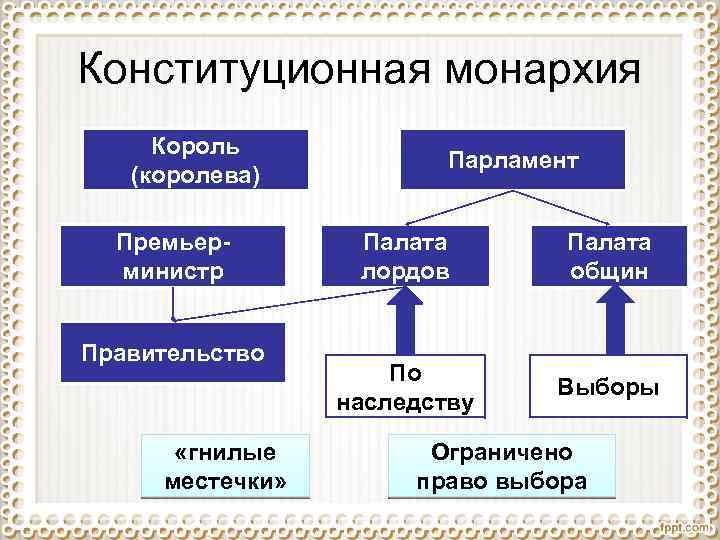 Конституционная монархия

Король (королева)

Парламент

Премьер-министр

Палата лордов

Палата общин

Правительство

По наследству

Выборы

«гнилые местечки»

Ограничено право выбора

fppt.com